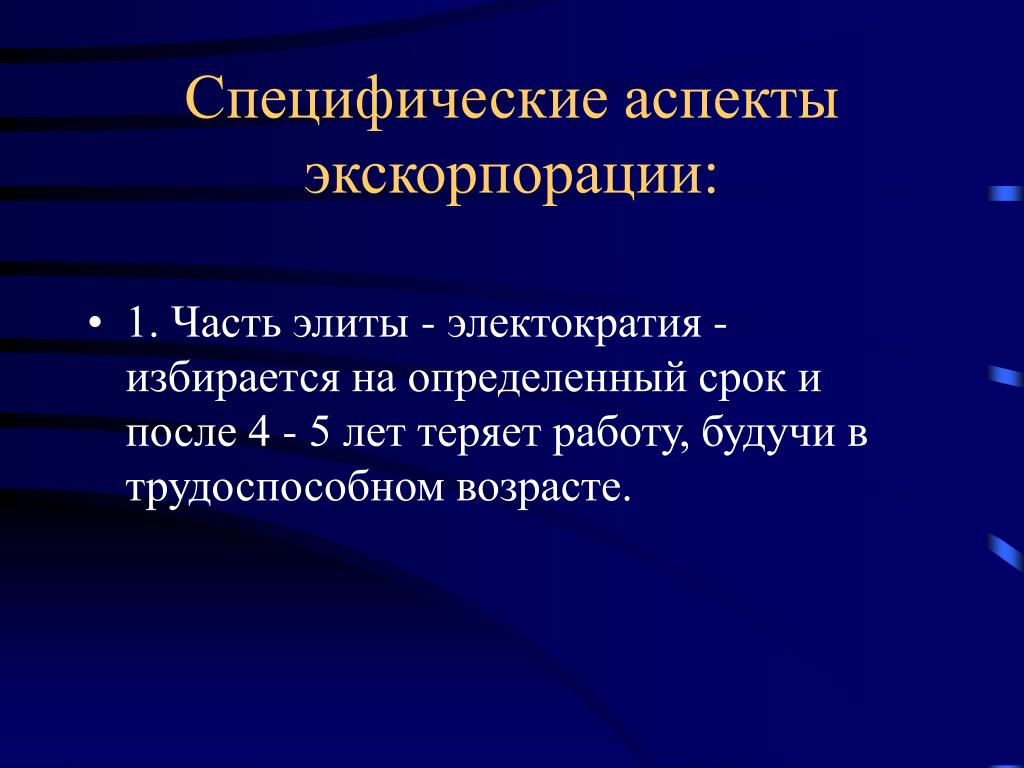 Специфические аспекты экскорпорации:

• 1. Часть элиты - электократия - избирается на определенный срок и после 4 - 5 лет теряет работу, будучи в трудоспособном возрасте.